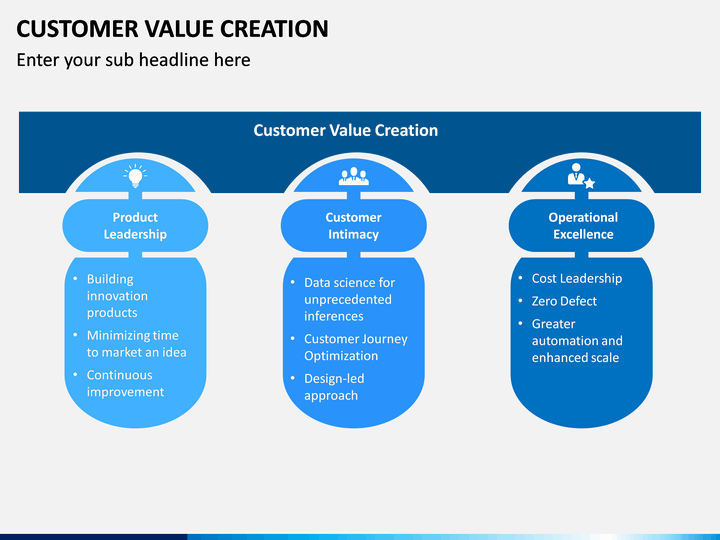 CUSTOMER VALUE CREATION
Enter your sub headline here

Customer Value Creation

Product Leadership
• Building innovation products
• Minimizing time to market an idea
• Continuous improvement

Customer Intimacy
• Data science for unprecedented inferences
• Customer Journey Optimization
• Design-led approach

Operational Excellence
• Cost Leadership
• Zero Defect
• Greater automation and enhanced scale